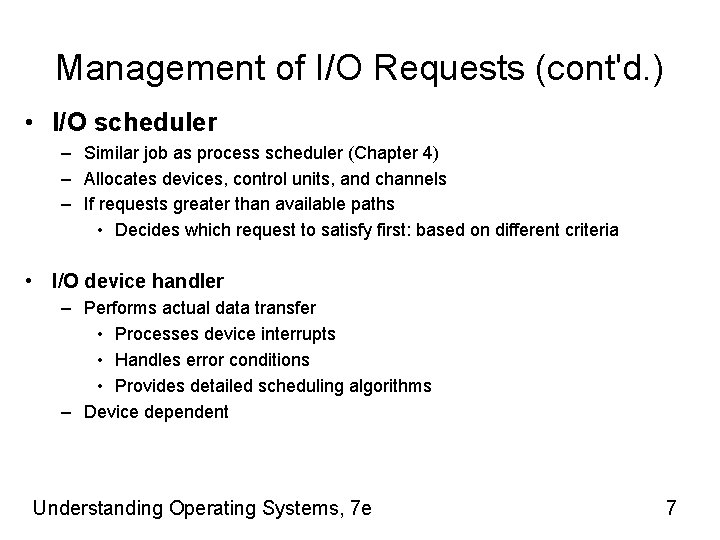 Management of I/O Requests (cont'd.)

• I/O scheduler
– Similar job as process scheduler (Chapter 4)
– Allocates devices, control units, and channels
– If requests greater than available paths
• Decides which request to satisfy first: based on different criteria

• I/O device handler
– Performs actual data transfer
• Processes device interrupts
• Handles error conditions
• Provides detailed scheduling algorithms
– Device dependent

Understanding Operating Systems, 7e

7